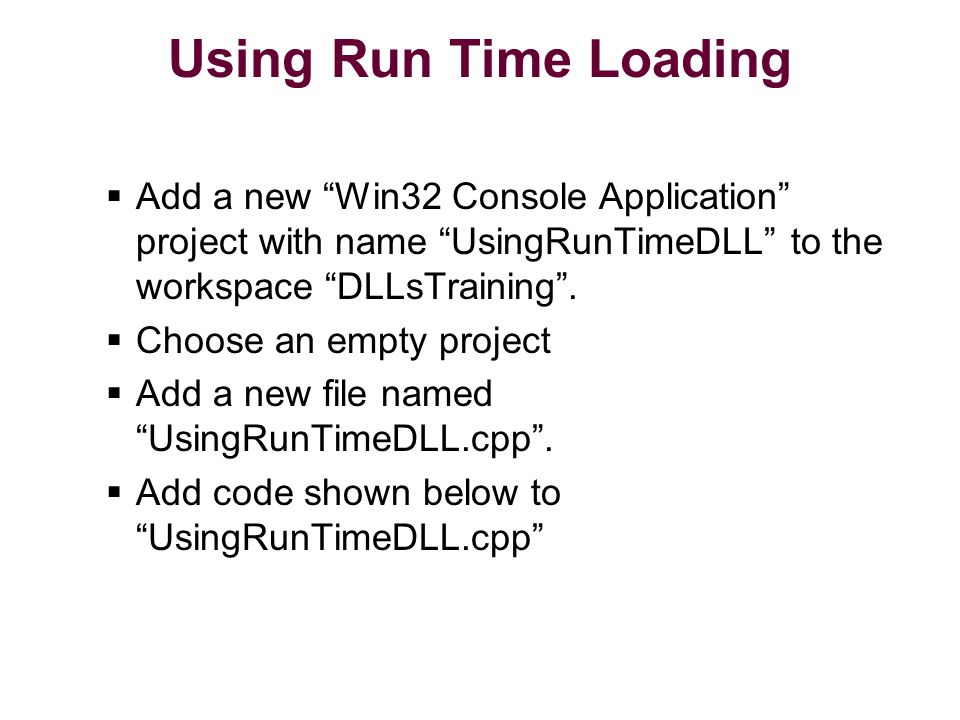 Using Run Time Loading

▪ Add a new “Win32 Console Application” project with name “UsingRunTimeDLL” to the workspace “DLLsTraining”.
▪ Choose an empty project
▪ Add a new file named “UsingRunTimeDLL.cpp”.
▪ Add code shown below to “UsingRunTimeDLL.cpp”